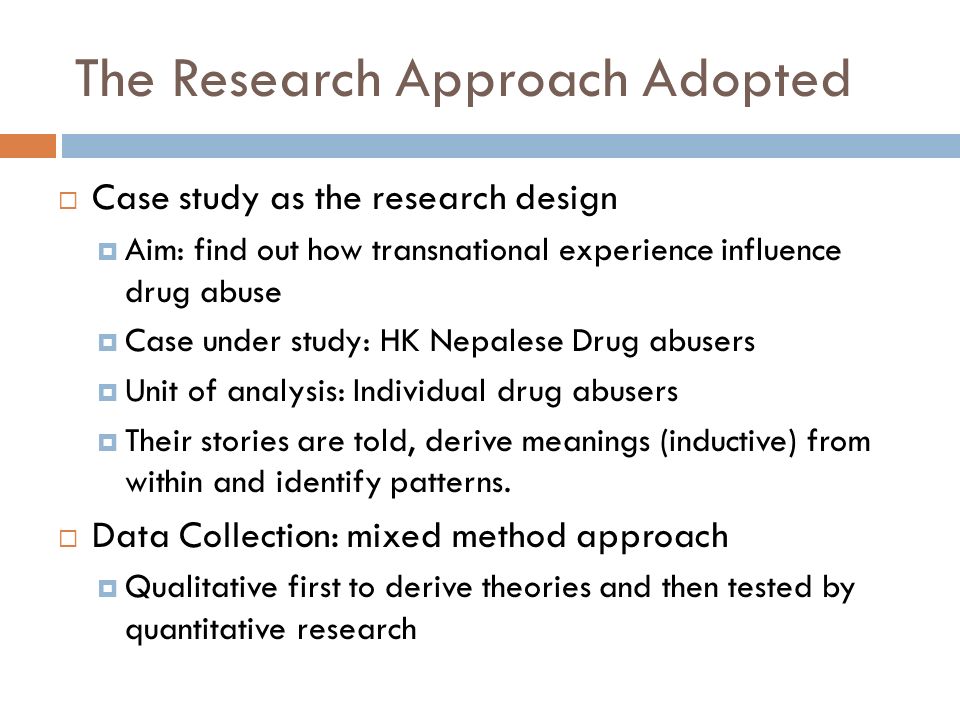 The Research Approach Adopted

Case study as the research design

Aim: find out how transnational experience influence drug abuse

Case under study: HK Nepalese Drug abusers

Unit of analysis: Individual drug abusers

Their stories are told, derive meanings (inductive) from within and identify patterns.

Data Collection: mixed method approach

Qualitative first to derive theories and then tested by quantitative research